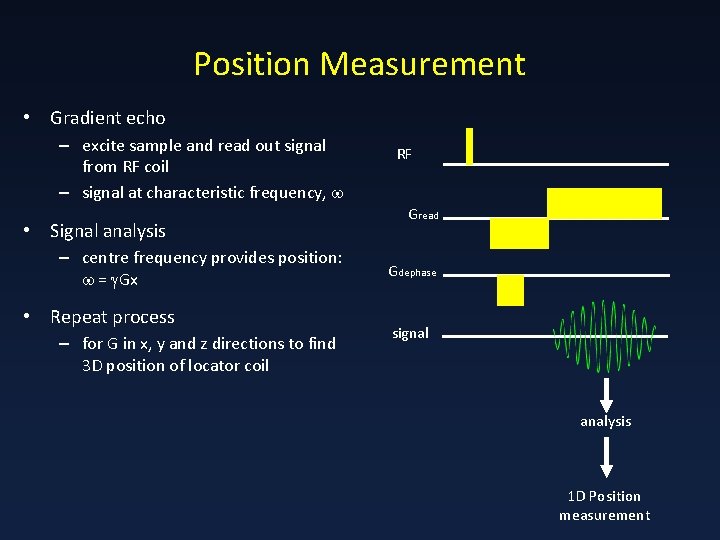 Position Measurement

• Gradient echo
– excite sample and read out signal from RF coil
– signal at characteristic frequency, $\omega$

• Signal analysis
– centre frequency provides position: $\omega = \gamma Gx$

• Repeat process
– for G in x, y and z directions to find 3D position of locator coil

RF

$G_{read}$

$G_{dephase}$

signal

analysis

1D Position measurement